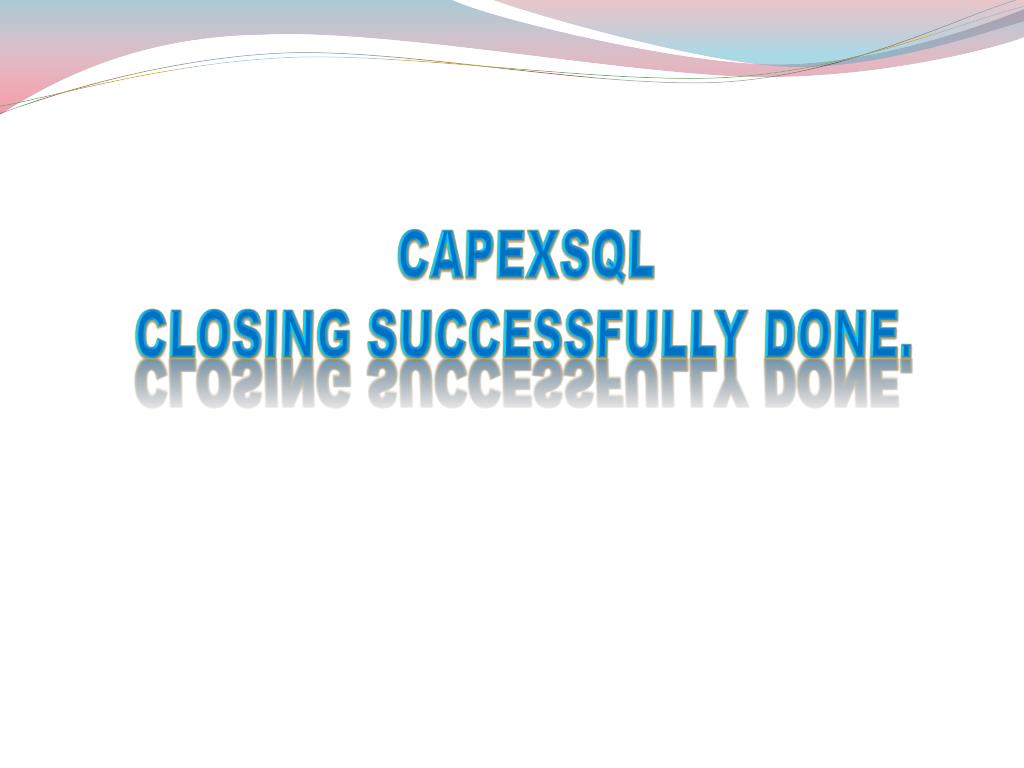 CAPEXSQL
CLOSING SUCCESSFULLY DONE.